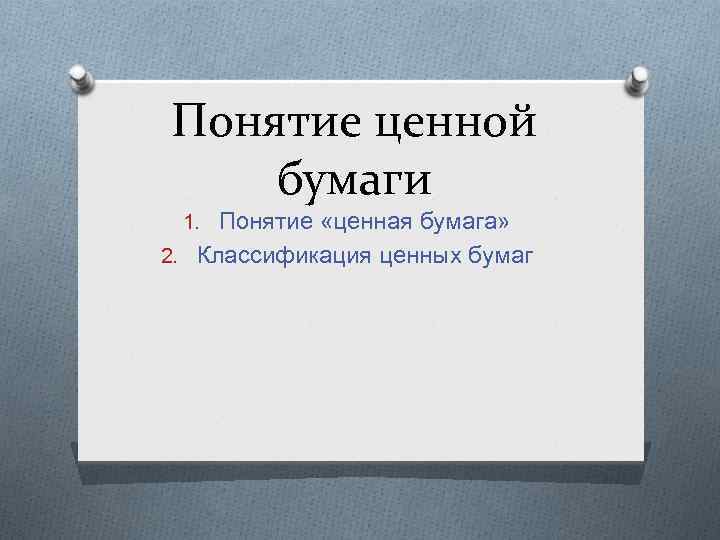 Понятие ценной бумаги

1. Понятие «ценная бумага»
2. Классификация ценных бумаг